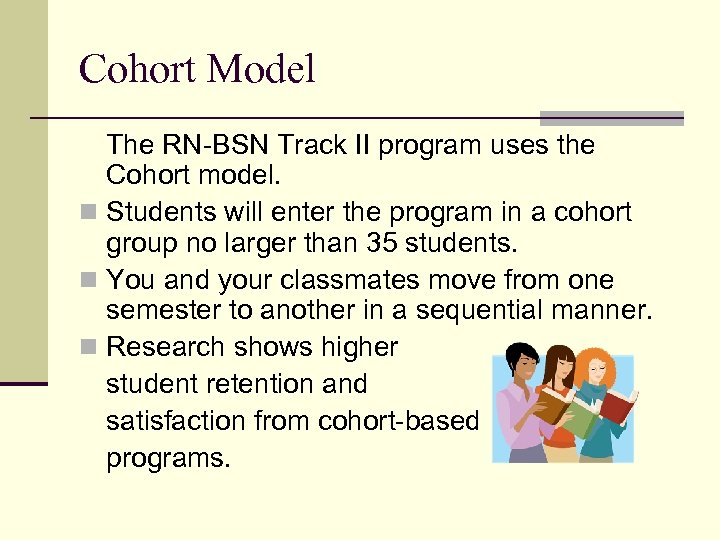 Cohort Model

The RN-BSN Track II program uses the Cohort model.

Students will enter the program in a cohort group no larger than 35 students.

You and your classmates move from one semester to another in a sequential manner.

Research shows higher student retention and satisfaction from cohort-based programs.